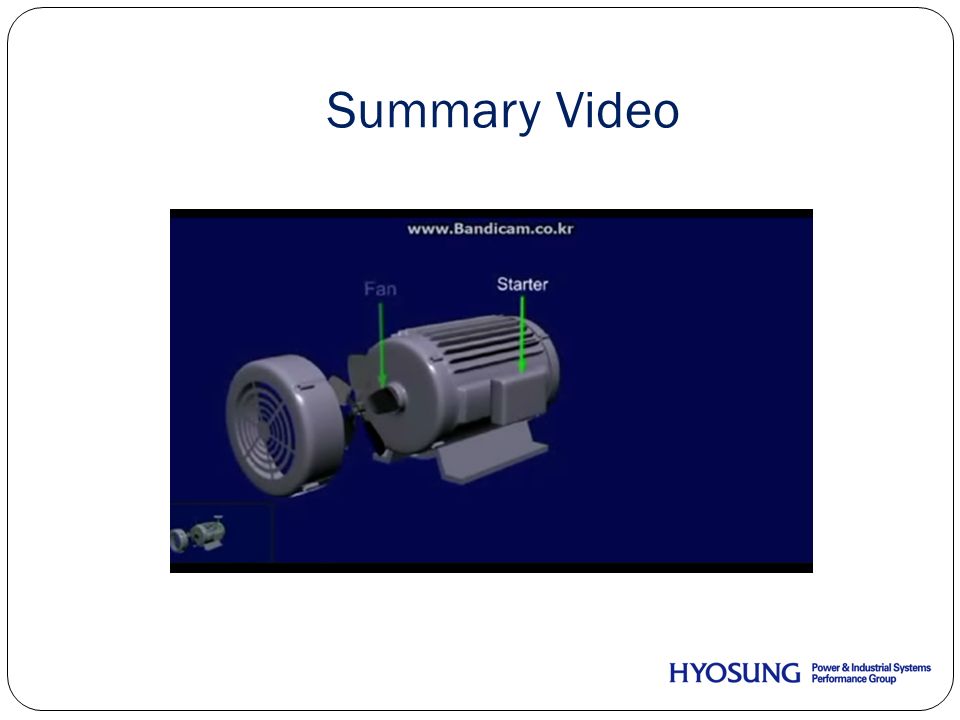 Summary Video

www.Bandicam.co.kr

Fan

Starter

HYOSUNG Power & Industrial Systems Performance Group